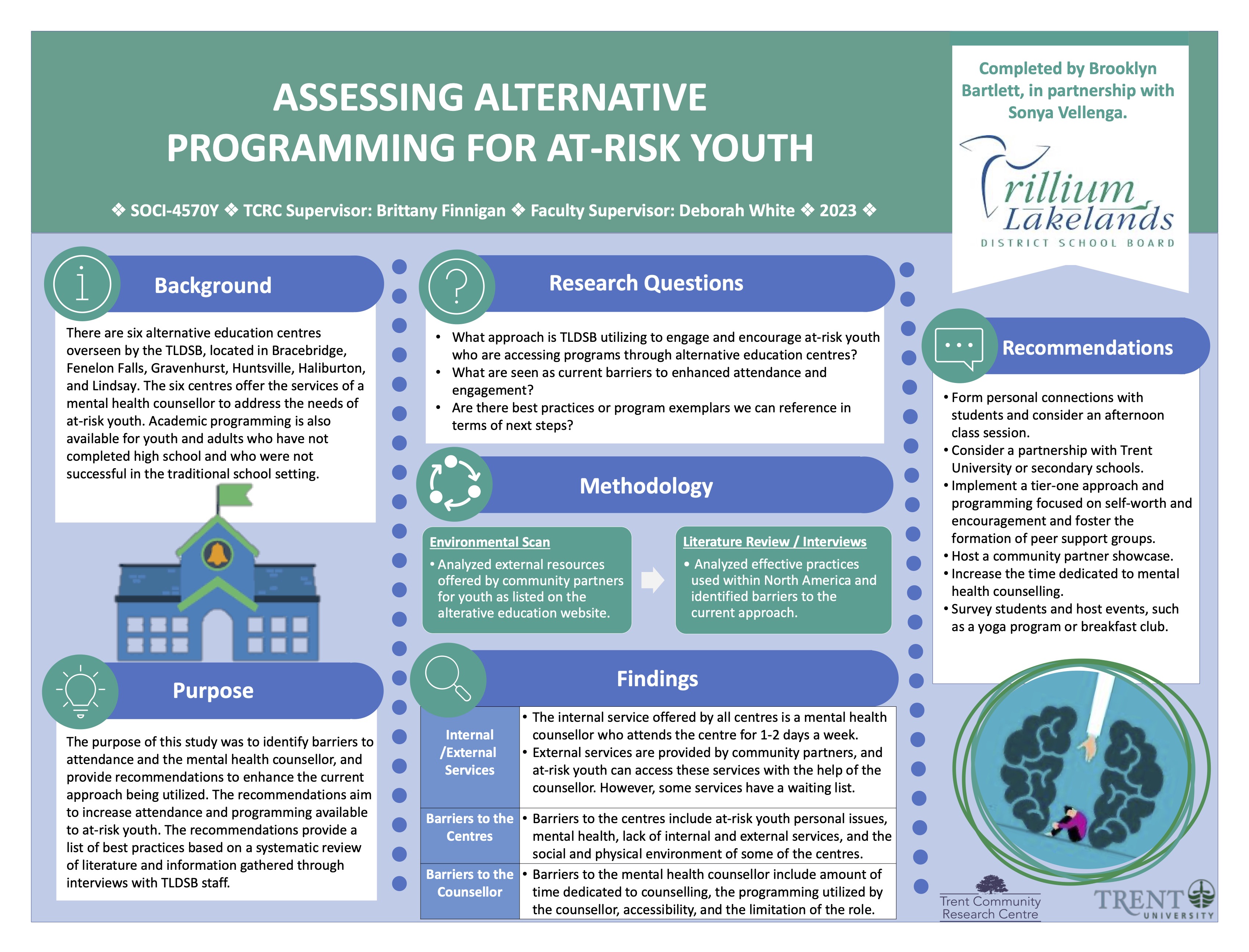 ASSESSING ALTERNATIVE PROGRAMMING FOR AT-RISK YOUTH

❖ SOCI-4570Y ❖ TCRC Supervisor: Brittany Finnigan ❖ Faculty Supervisor: Deborah White ❖ 2023 ❖

Completed by Brooklyn Bartlett, in partnership with Sonya Vellenga.

Trillium Lakelands
DISTRICT SCHOOL BOARD

Background

There are six alternative education centres overseen by the TLDSB, located in Bracebridge, Fenelon Falls, Gravenhurst, Huntsville, Haliburton, and Lindsay. The six centres offer the services of a mental health counsellor to address the needs of at-risk youth. Academic programming is also available for youth and adults who have not completed high school and who were not successful in the traditional school setting.

Purpose

The purpose of this study was to identify barriers to attendance and the mental health counsellor, and provide recommendations to enhance the current approach being utilized. The recommendations aim to increase attendance and programming available to at-risk youth. The recommendations provide a list of best practices based on a systematic review of literature and information gathered through interviews with TLDSB staff.

Research Questions

• What approach is TLDSB utilizing to engage and encourage at-risk youth who are accessing programs through alternative education centres?
• What are seen as current barriers to enhanced attendance and engagement?
• Are there best practices or program exemplars we can reference in terms of next steps?

Methodology

Environmental Scan
• Analyzed external resources offered by community partners for youth as listed on the alterative education website.

Literature Review / Interviews
• Analyzed effective practices used within North America and identified barriers to the current approach.

Findings

| Internal /External Services | • The internal service offered by all centres is a mental health counsellor who attends the centre for 1-2 days a week. • External services are provided by community partners, and at-risk youth can access these services with the help of the counsellor. However, some services have a waiting list. |
|---|---|
| Barriers to the Centres | • Barriers to the centres include at-risk youth personal issues, mental health, lack of internal and external services, and the social and physical environment of some of the centres. |
| Barriers to the Counsellor | • Barriers to the mental health counsellor include amount of time dedicated to counselling, the programming utilized by the counsellor, accessibility, and the limitation of the role. |

Recommendations

• Form personal connections with students and consider an afternoon class session.
• Consider a partnership with Trent University or secondary schools.
• Implement a tier-one approach and programming focused on self-worth and encouragement and foster the formation of peer support groups.
• Host a community partner showcase.
• Increase the time dedicated to mental health counselling.
• Survey students and host events, such as a yoga program or breakfast club.

Trent Community Research Centre

TRENT UNIVERSITY